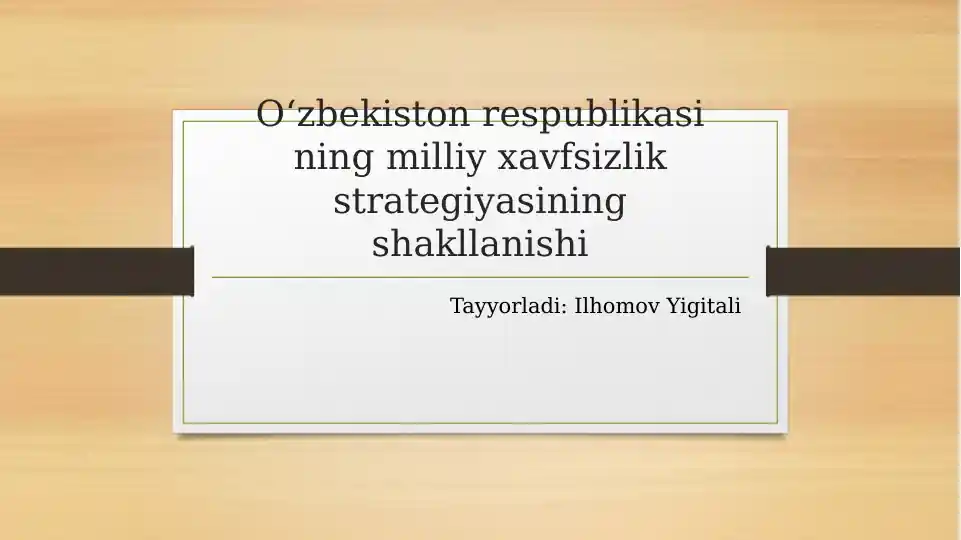 O‘zbekiston respublikasi ning milliy xavfsizlik strategiyasining shakllanishi

Tayyorladi: Ilhomov Yigitali